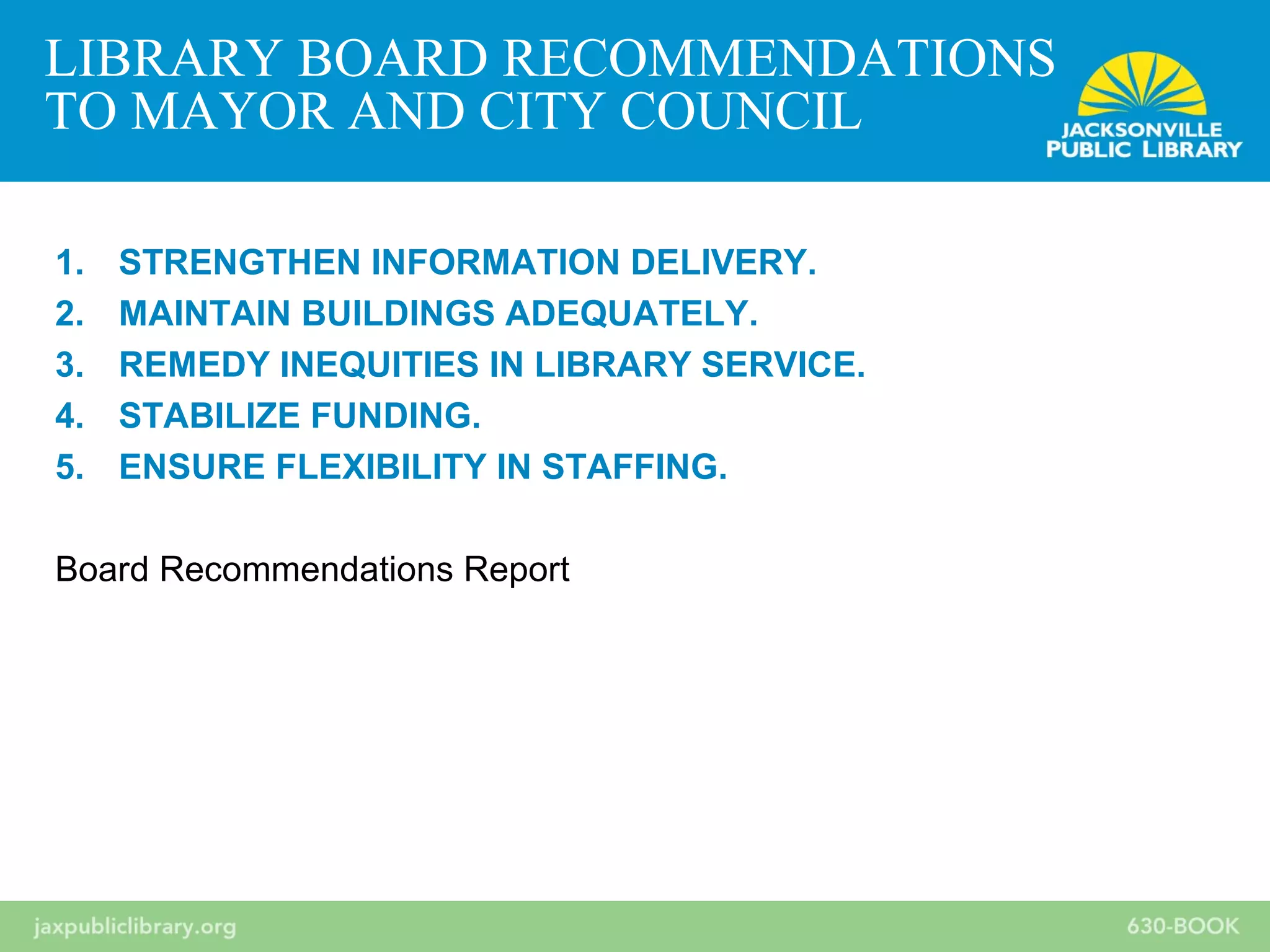 LIBRARY BOARD RECOMMENDATIONS TO MAYOR AND CITY COUNCIL

JACKSONVILLE PUBLIC LIBRARY

1. STRENGTHEN INFORMATION DELIVERY.
2. MAINTAIN BUILDINGS ADEQUATELY.
3. REMEDY INEQUITIES IN LIBRARY SERVICE.
4. STABILIZE FUNDING.
5. ENSURE FLEXIBILITY IN STAFFING.

Board Recommendations Report

jaxpubliclibrary.org

630-BOOK